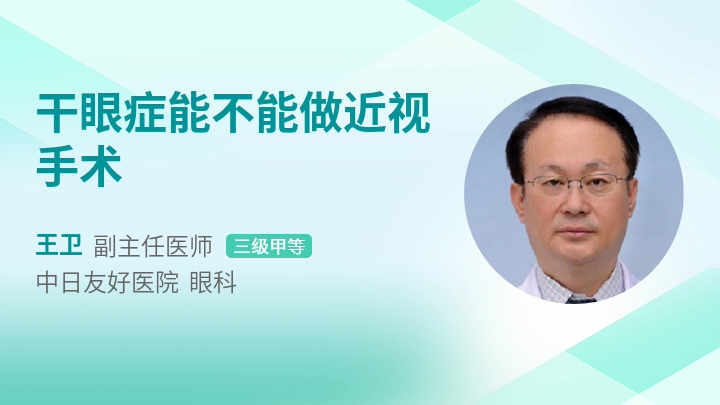 干眼症能不能做近视手术

王卫 副主任医师 三级甲等
中日友好医院 眼科